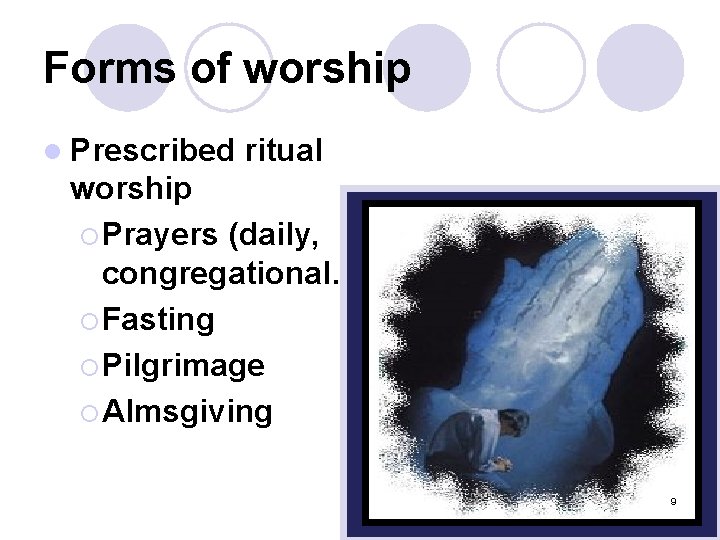 Forms of worship

Prescribed ritual worship

Prayers (daily, congregational.

Fasting

Pilgrimage

Almsgiving

9